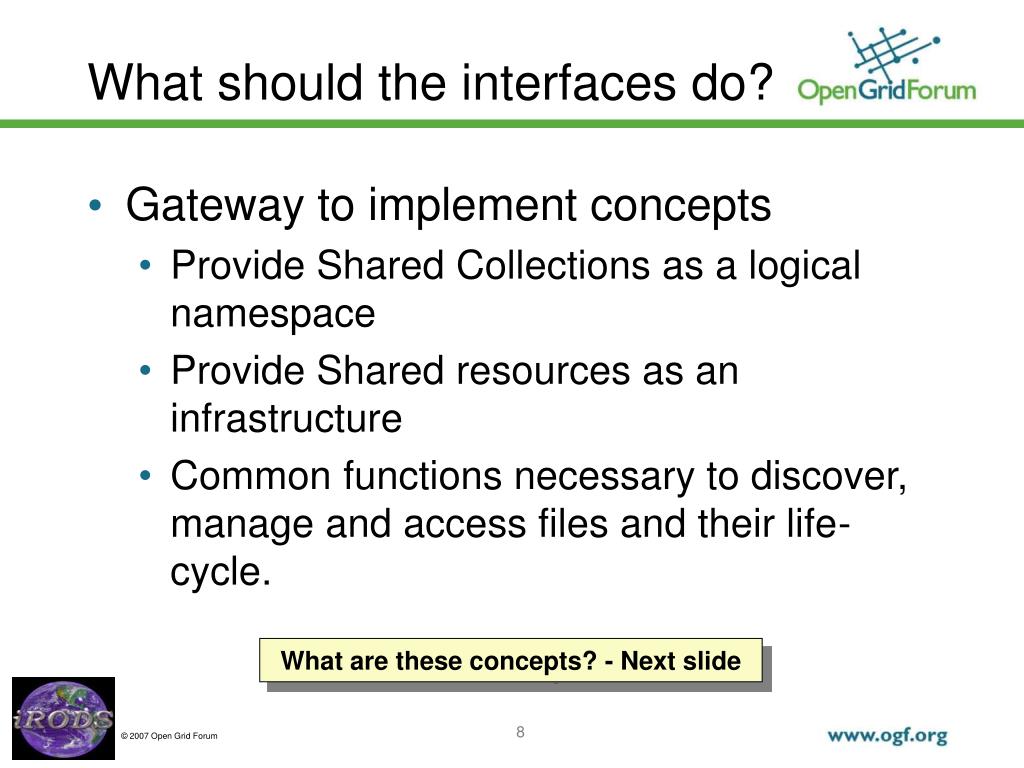 What should the interfaces do?

OpenGridForum

• Gateway to implement concepts
  • Provide Shared Collections as a logical namespace
  • Provide Shared resources as an infrastructure
  • Common functions necessary to discover, manage and access files and their life-cycle.

What are these concepts? - Next slide

iRODS

© 2007 Open Grid Forum

8

www.ogf.org